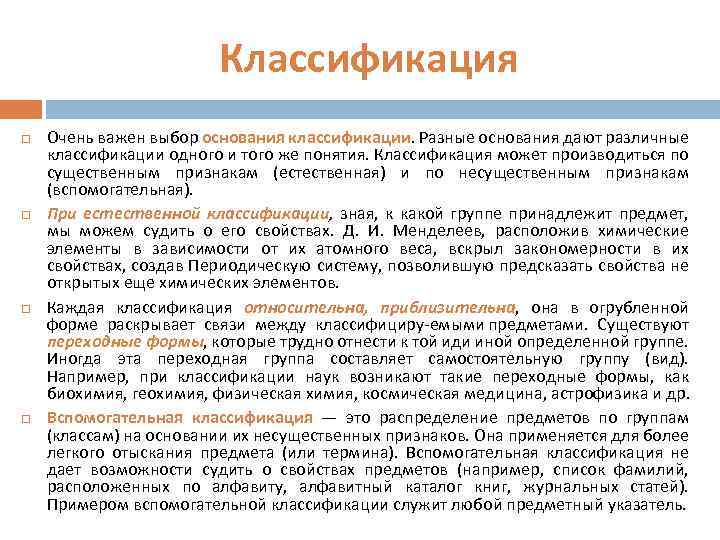 Классификация

Очень важен выбор основания классификации. Разные основания дают различные классификации одного и того же понятия. Классификация может производиться по существенным признакам (естественная) и по несущественным признакам (вспомогательная).

При естественной классификации, зная, к какой группе принадлежит предмет, мы можем судить о его свойствах. Д. И. Менделеев, расположив химические элементы в зависимости от их атомного веса, вскрыл закономерности в их свойствах, создав Периодическую систему, позволившую предсказать свойства не открытых еще химических элементов.

Каждая классификация относительна, приблизительна, она в огрубленной форме раскрывает связи между классифициру-емыми предметами. Существуют переходные формы, которые трудно отнести к той иди иной определенной группе. Иногда эта переходная группа составляет самостоятельную группу (вид). Например, при классификации наук возникают такие переходные формы, как биохимия, геохимия, физическая химия, космическая медицина, астрофизика и др.

Вспомогательная классификация — это распределение предметов по группам (классам) на основании их несущественных признаков. Она применяется для более легкого отыскания предмета (или термина). Вспомогательная классификация не дает возможности судить о свойствах предметов (например, список фамилий, расположенных по алфавиту, алфавитный каталог книг, журнальных статей). Примером вспомогательной классификации служит любой предметный указатель.